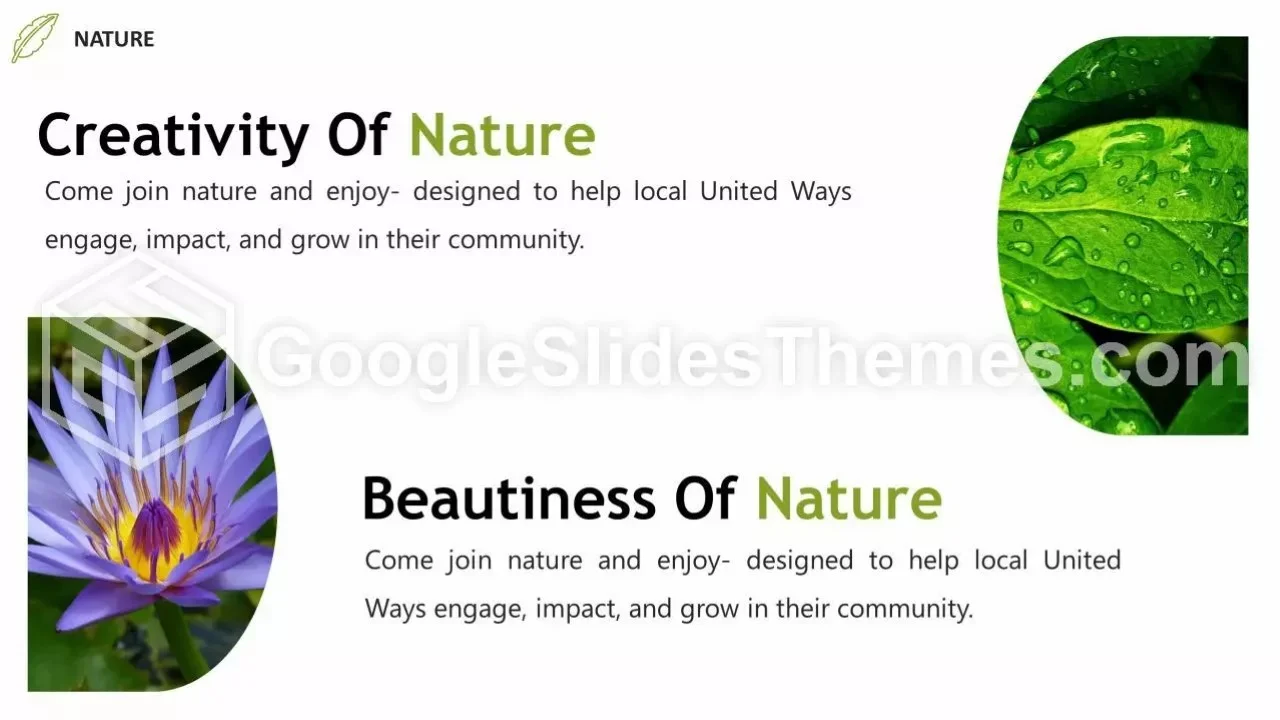 NATURE

Creativity Of Nature

Come join nature and enjoy- designed to help local United Ways engage, impact, and grow in their community.

GoogleSlidesThemes.com

Beautiness Of Nature

Come join nature and enjoy- designed to help local United Ways engage, impact, and grow in their community.